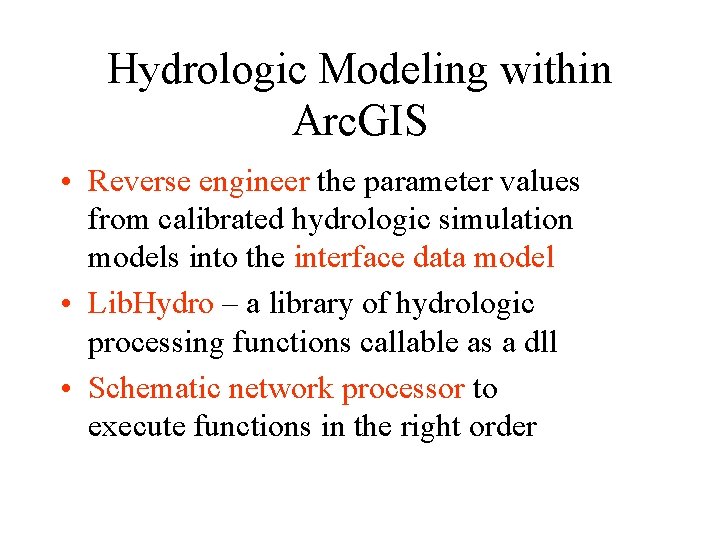 Hydrologic Modeling within ArcGIS

• Reverse engineer the parameter values from calibrated hydrologic simulation models into the interface data model
• LibHydro – a library of hydrologic processing functions callable as a dll
• Schematic network processor to execute functions in the right order